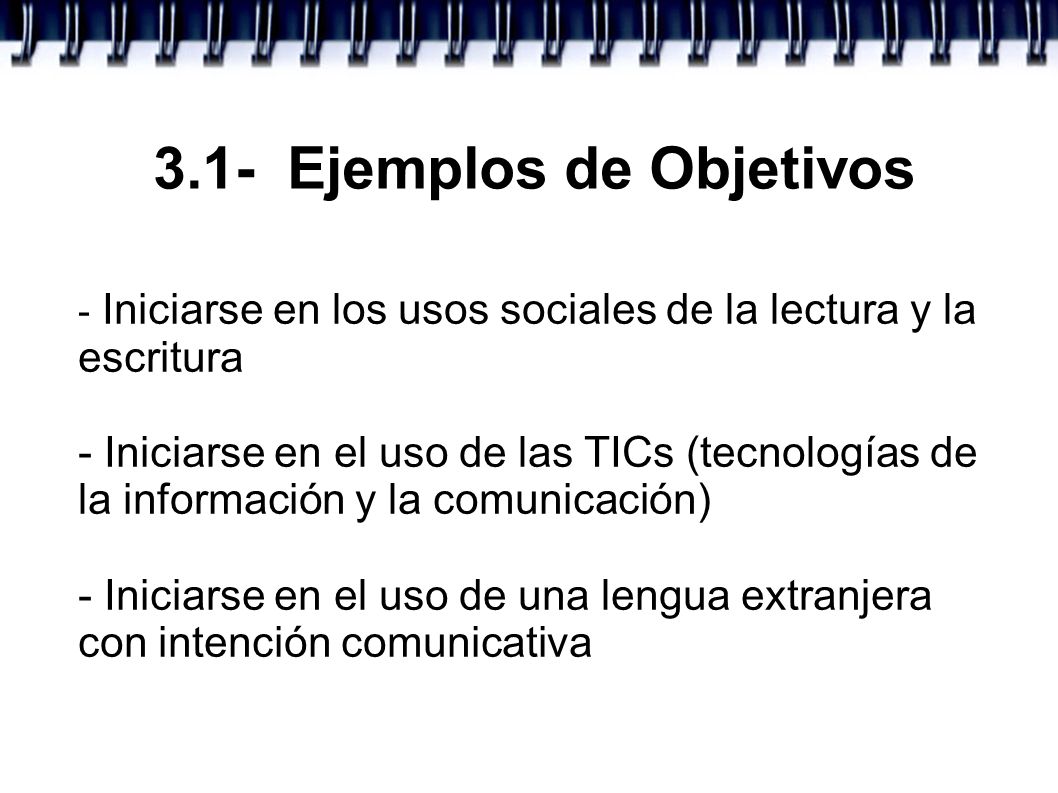 3.1- Ejemplos de Objetivos

- Iniciarse en los usos sociales de la lectura y la escritura

- Iniciarse en el uso de las TICs (tecnologías de la información y la comunicación)

- Iniciarse en el uso de una lengua extranjera con intención comunicativa